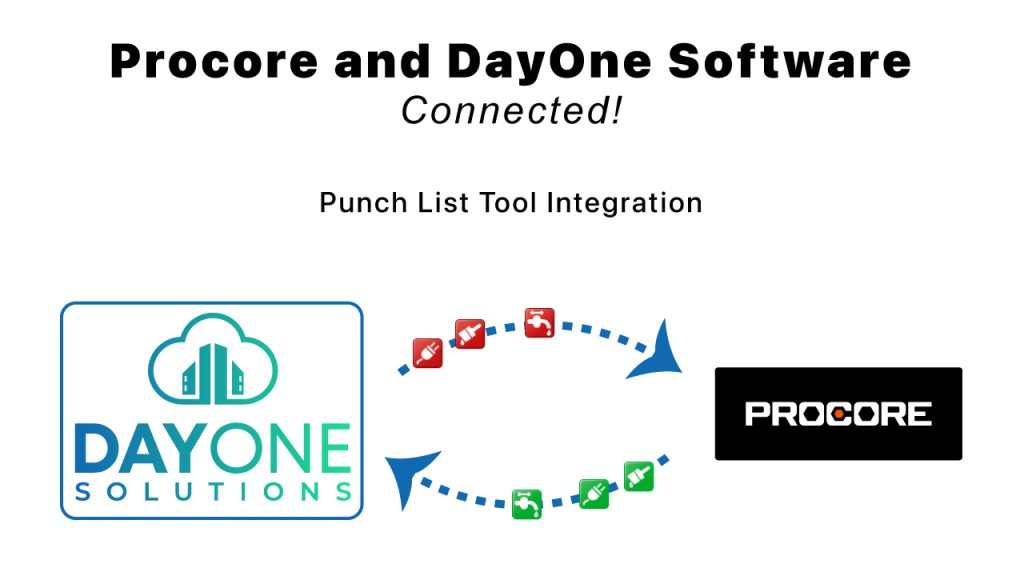 Procore and DayOne Software
Connected!

Punch List Tool Integration

DAYONE
SOLUTIONS

PROCORE